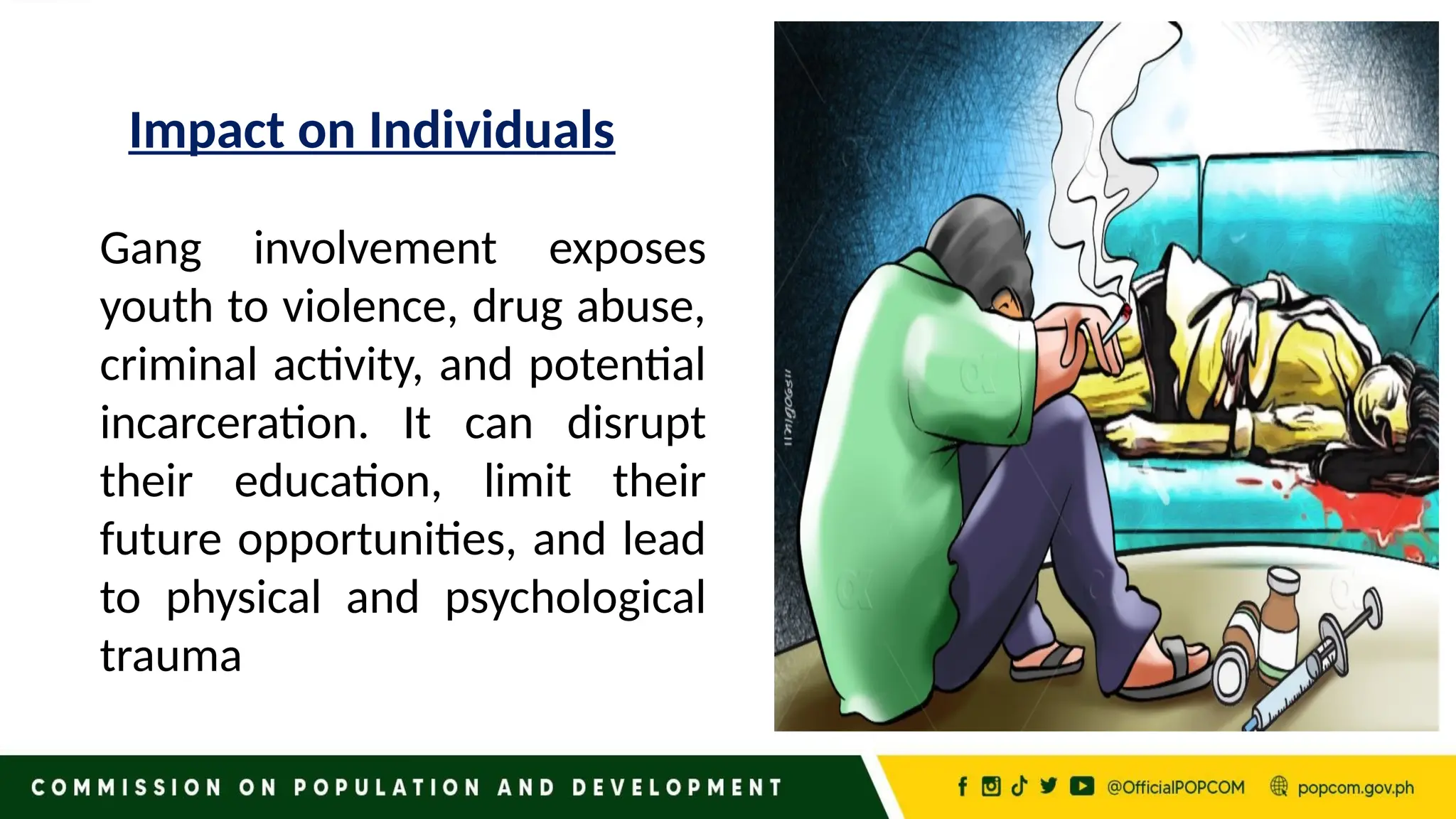 Impact on Individuals

Gang involvement exposes youth to violence, drug abuse, criminal activity, and potential incarceration. It can disrupt their education, limit their future opportunities, and lead to physical and psychological trauma

COMMISSION ON POPULATION AND DEVELOPMENT

@OfficialPOPCOM popcom.gov.ph